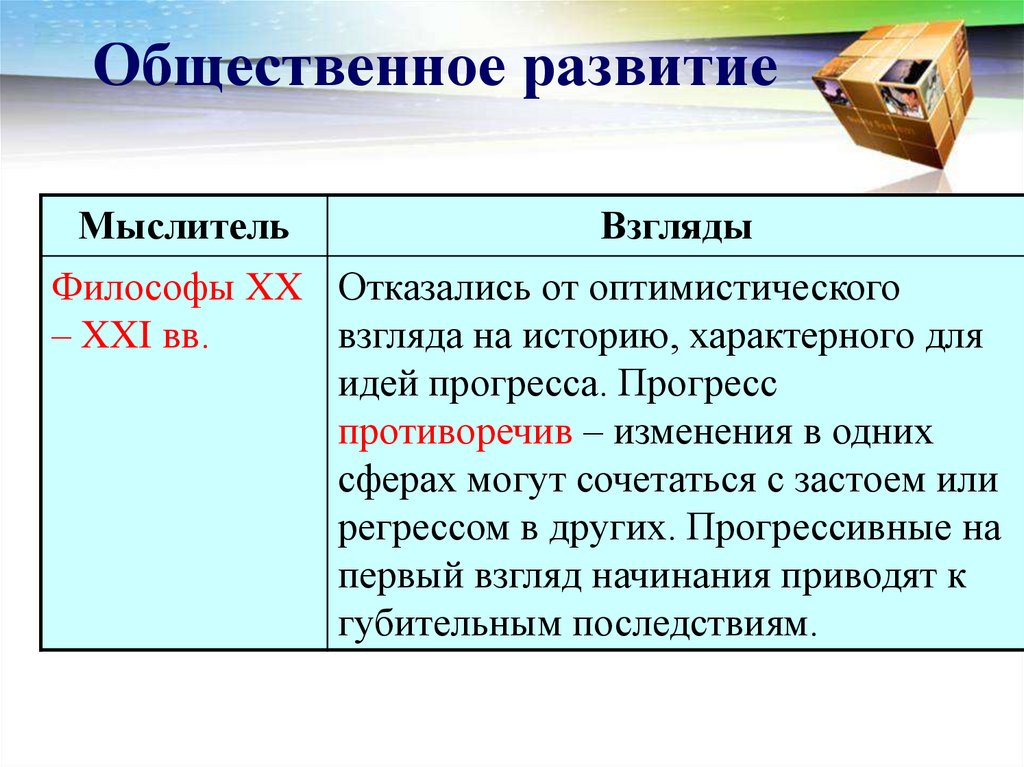 Общественное развитие

| Мыслитель | Взгляды |
|---|---|
| Философы XX – XXI вв. | Отказались от оптимистического взгляда на историю, характерного для идей прогресса. Прогресс противоречив – изменения в одних сферах могут сочетаться с застоем или регрессом в других. Прогрессивные на первый взгляд начинания приводят к губительным последствиям. |